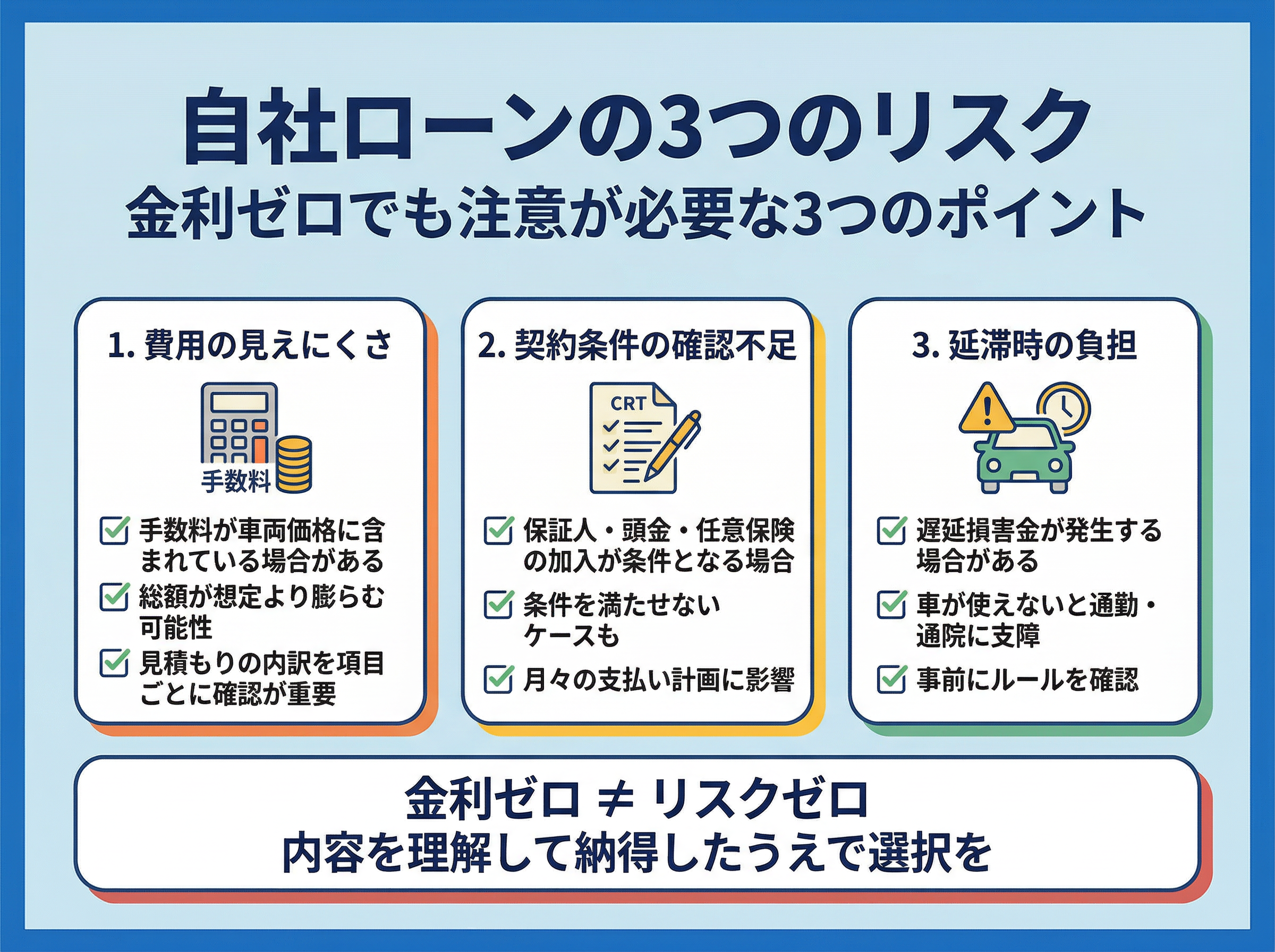 自社ローンの3つのリスク
金利ゼロでも注意が必要な3つのポイント

1. 費用の見えにくさ

手数料

手数料が車両価格に含まれている場合がある

総額が想定より膨らむ可能性

見積もりの内訳を項目ごとに確認が重要

2. 契約条件の確認不足

CRT

保証人・頭金・任意保険の加入が条件となる場合

条件を満たせないケースも

月々の支払い計画に影響

3. 延滞時の負担

遅延損害金が発生する場合がある

車が使えないと通勤・通院に支障

事前にルールを確認

金利ゼロ $\neq$ リスクゼロ
内容を理解して納得したうえで選択を